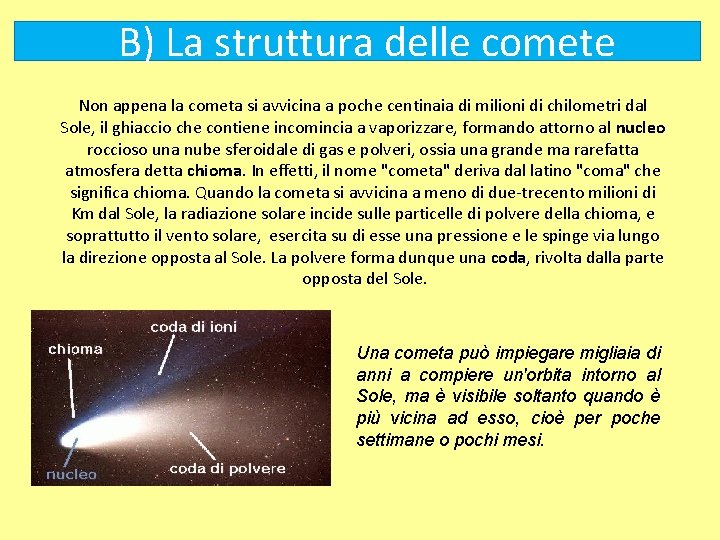 B) La struttura delle comete

Non appena la cometa si avvicina a poche centinaia di milioni di chilometri dal Sole, il ghiaccio che contiene incomincia a vaporizzare, formando attorno al nucleo roccioso una nube sferoidale di gas e polveri, ossia una grande ma rarefatta atmosfera detta chioma. In effetti, il nome "cometa" deriva dal latino "coma" che significa chioma. Quando la cometa si avvicina a meno di due-trecento milioni di Km dal Sole, la radiazione solare incide sulle particelle di polvere della chioma, e soprattutto il vento solare, esercita su di esse una pressione e le spinge via lungo la direzione opposta al Sole. La polvere forma dunque una coda, rivolta dalla parte opposta del Sole.

coda di ioni
chioma
nucleo
coda di polvere

Una cometa può impiegare migliaia di anni a compiere un'orbita intorno al Sole, ma è visibile soltanto quando è più vicina ad esso, cioè per poche settimane o pochi mesi.